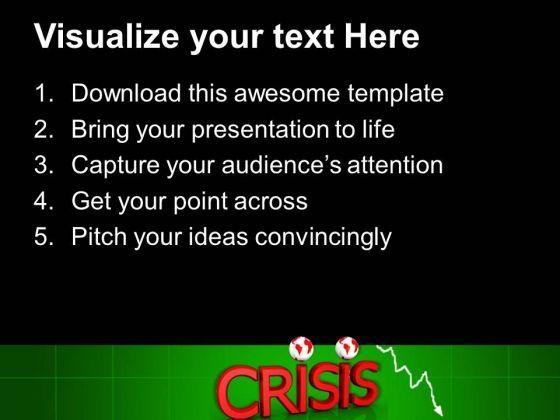 Visualize your text Here

1. Download this awesome template
2. Bring your presentation to life
3. Capture your audience's attention
4. Get your point across
5. Pitch your ideas convincingly

CRISIS